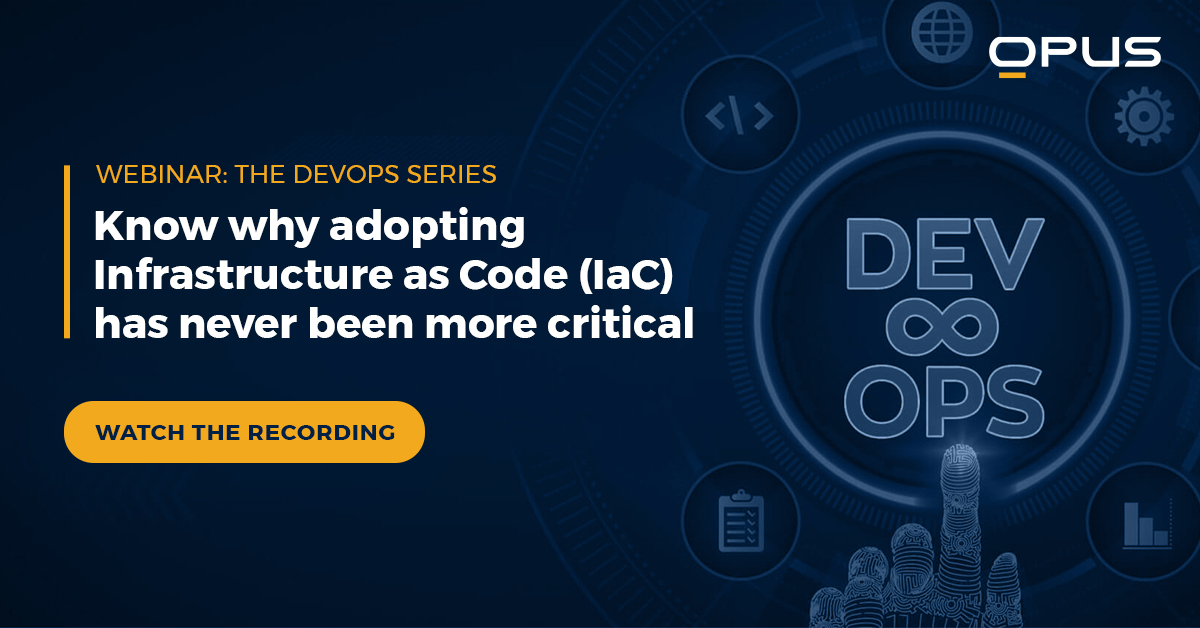 OPUS

WEBINAR: THE DEVOPS SERIES

Know why adopting Infrastructure as Code (IaC) has never been more critical

WATCH THE RECORDING

</>

DEV
∞
OPS